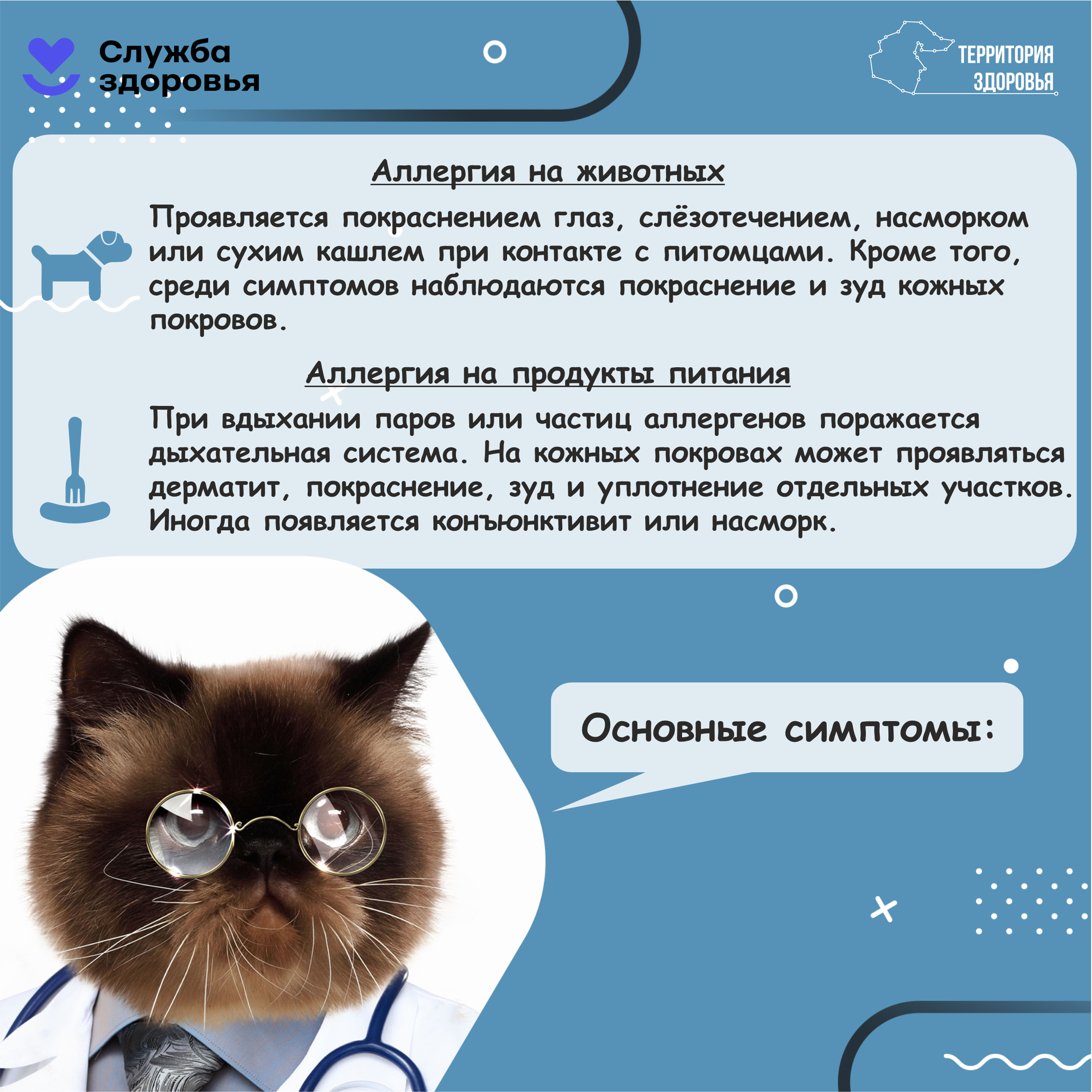 Служба здоровья

ТЕРРИТОРИЯ ЗДОРОВЬЯ

Аллергия на животных

Проявляется покраснением глаз, слёзотечением, насморком или сухим кашлем при контакте с питомцами. Кроме того, среди симптомов наблюдаются покраснение и зуд кожных покровов.

Аллергия на продукты питания

При вдыхании паров или частиц аллергенов поражается дыхательная система. На кожных покровах может проявляться дерматит, покраснение, зуд и уплотнение отдельных участков. Иногда появляется конъюнктивит или насморк.

Основные симптомы: